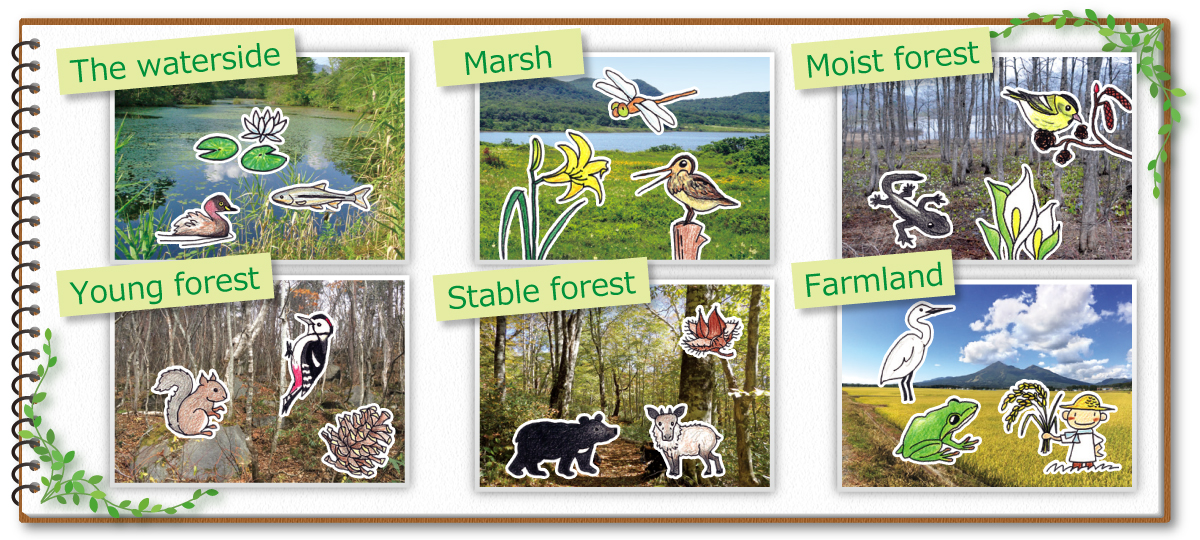 The waterside

Marsh

Moist forest

Young forest

Stable forest

Farmland